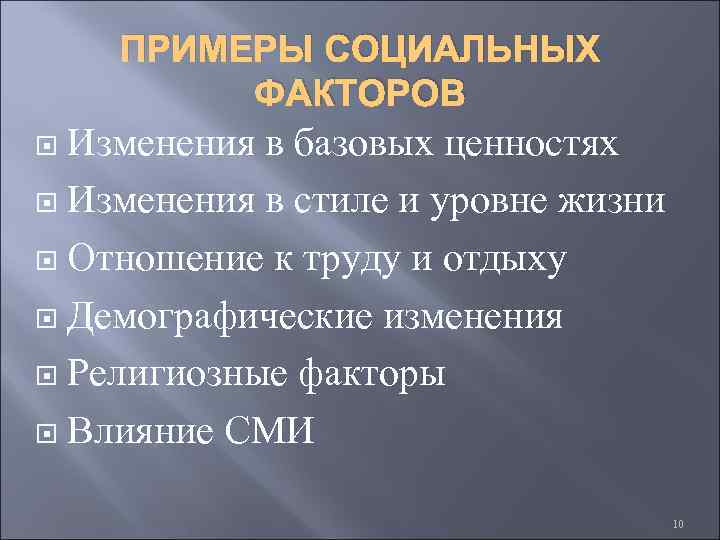 ПРИМЕРЫ СОЦИАЛЬНЫХ ФАКТОРОВ

Изменения в базовых ценностях
Изменения в стиле и уровне жизни
Отношение к труду и отдыху
Демографические изменения
Религиозные факторы
Влияние СМИ

10